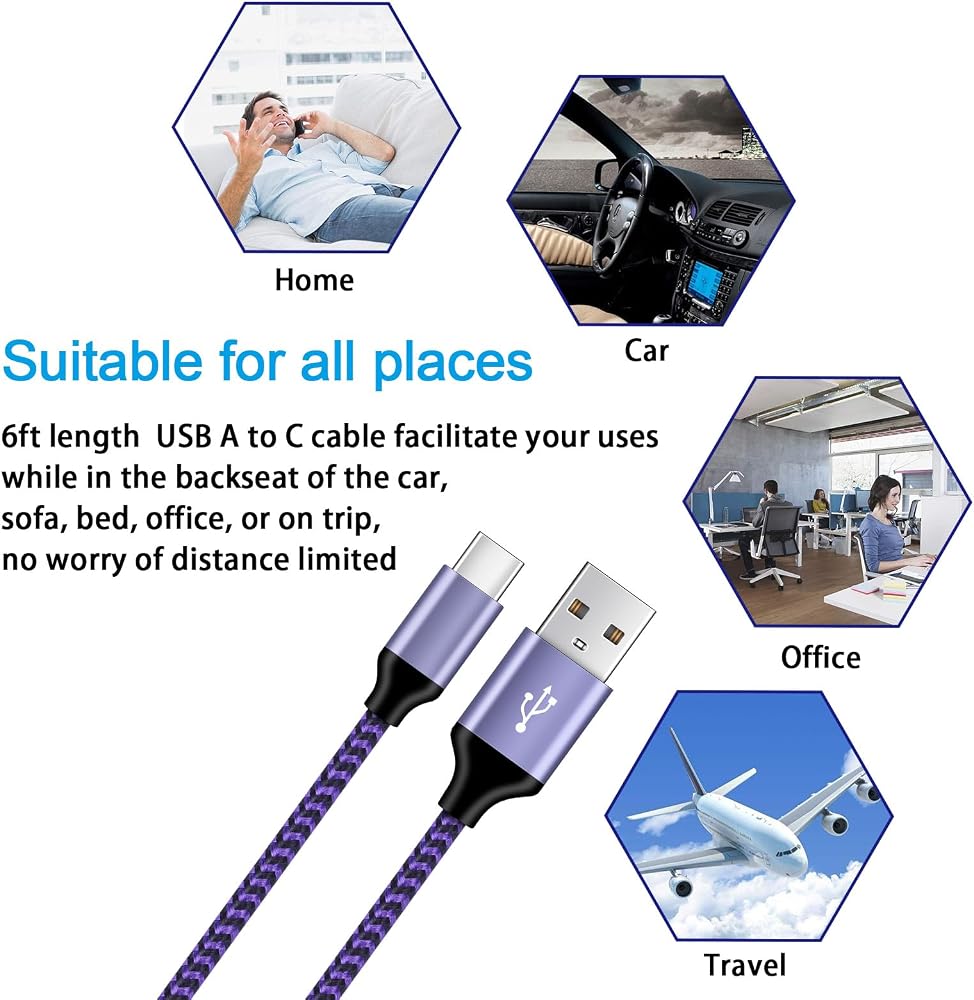 Home

Car

Suitable for all places

6ft length USB A to C cable facilitate your uses while in the backseat of the car, sofa, bed, office, or on trip, no worry of distance limited

Office

Travel